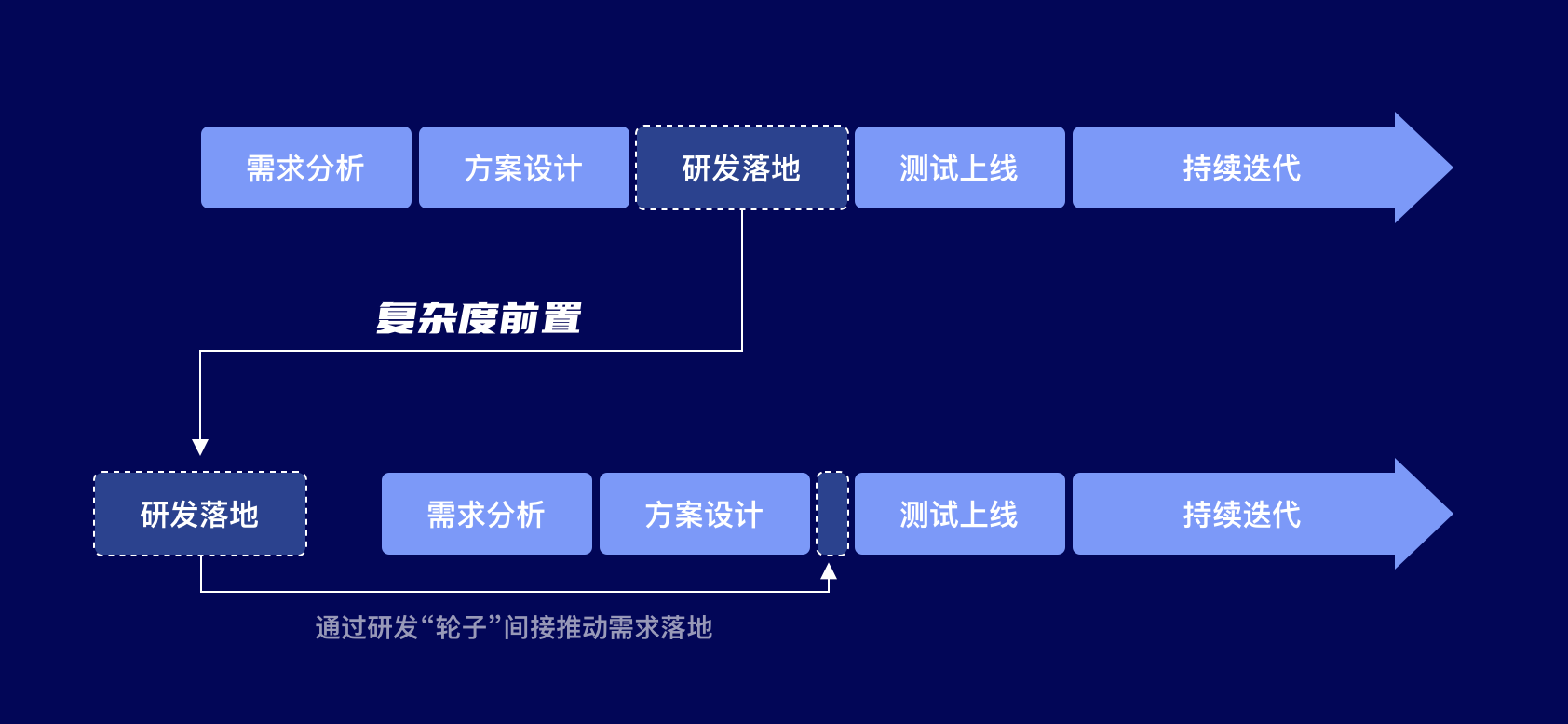 需求分析

方案设计

研发落地

测试上线

持续迭代

复杂度前置

研发落地

需求分析

方案设计

测试上线

持续迭代

通过研发“轮子”间接推动需求落地